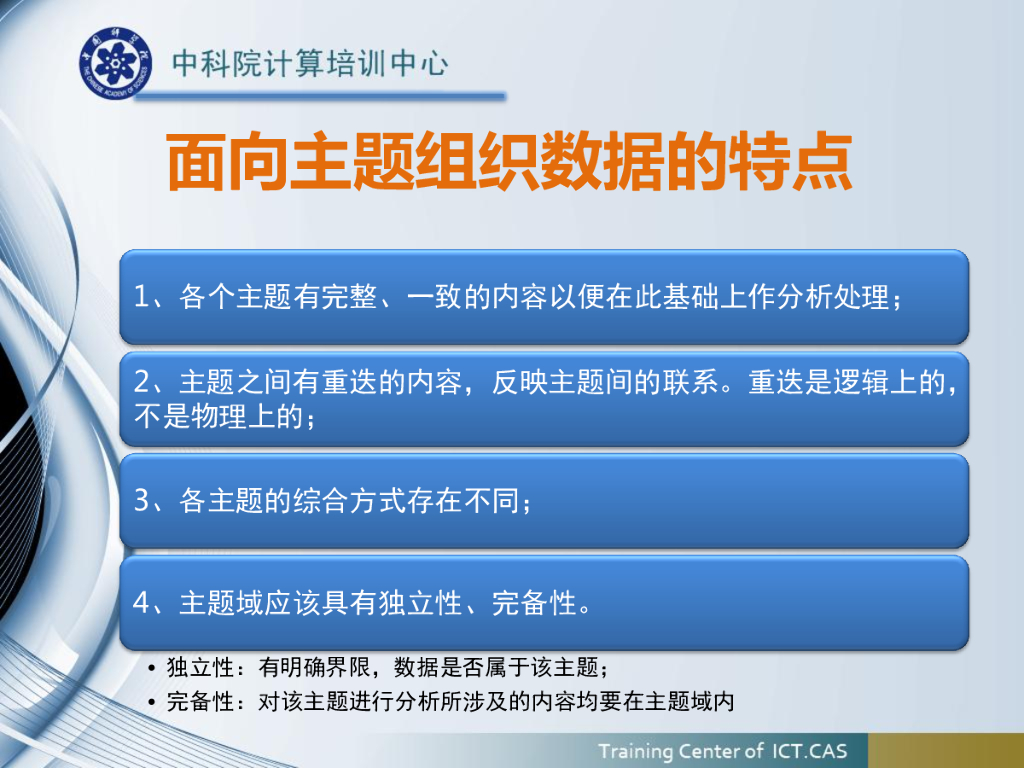 中科院计算培训中心

面向主题组织数据的特点

1、各个主题有完整、一致的内容以便在此基础上作分析处理；

2、主题之间有重迭的内容，反映主题间的联系。重迭是逻辑上的，不是物理上的；

3、各主题的综合方式存在不同；

4、主题域应该具有独立性、完备性。

• 独立性：有明确界限，数据是否属于该主题；
• 完备性：对该主题进行分析所涉及的内容均要在主题域内

Training Center of ICT.CAS